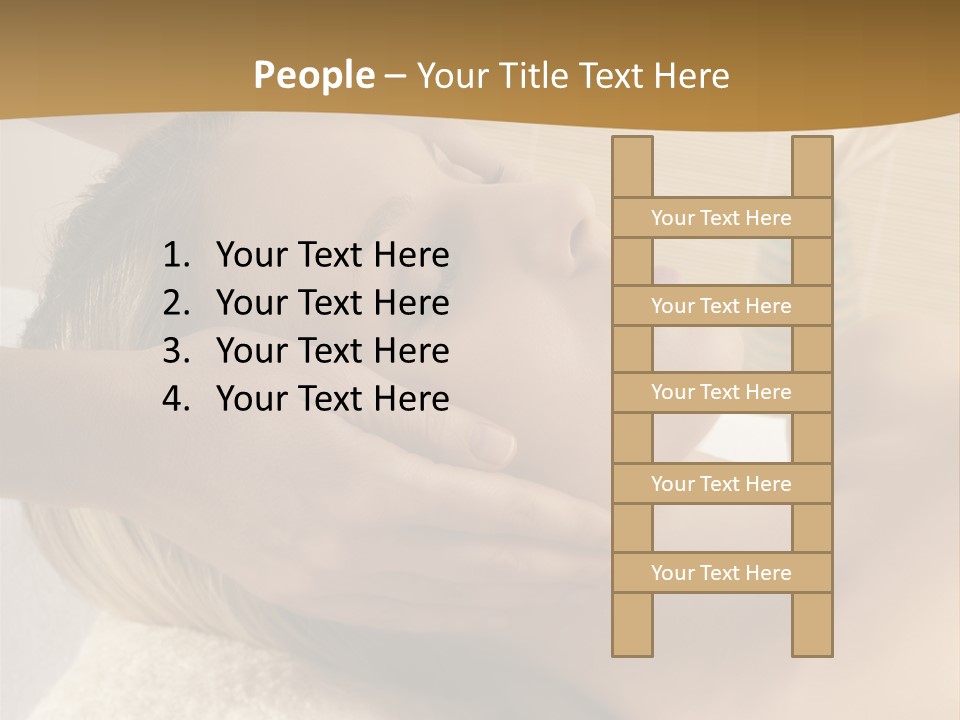 People – Your Title Text Here

1. Your Text Here
2. Your Text Here
3. Your Text Here
4. Your Text Here

Your Text Here
Your Text Here
Your Text Here
Your Text Here
Your Text Here